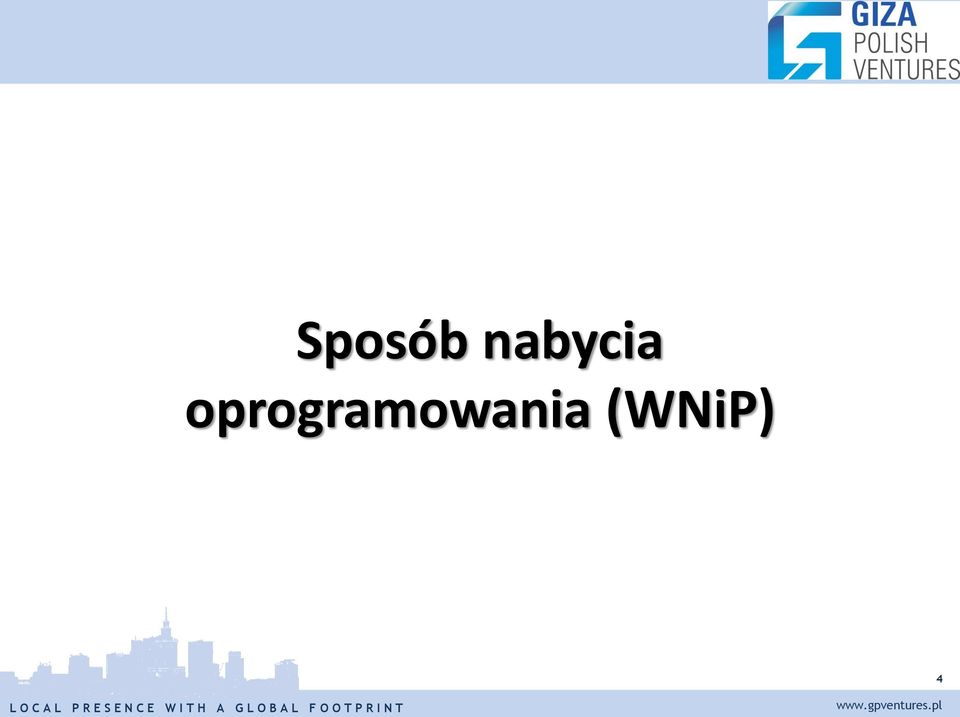 GIZA
POLISH
VENTURES

Sposób nabycia oprogramowania (WNiP)

4

LOCAL PRESENCE WITH A GLOBAL FOOTPRINT

www.gpventures.pl